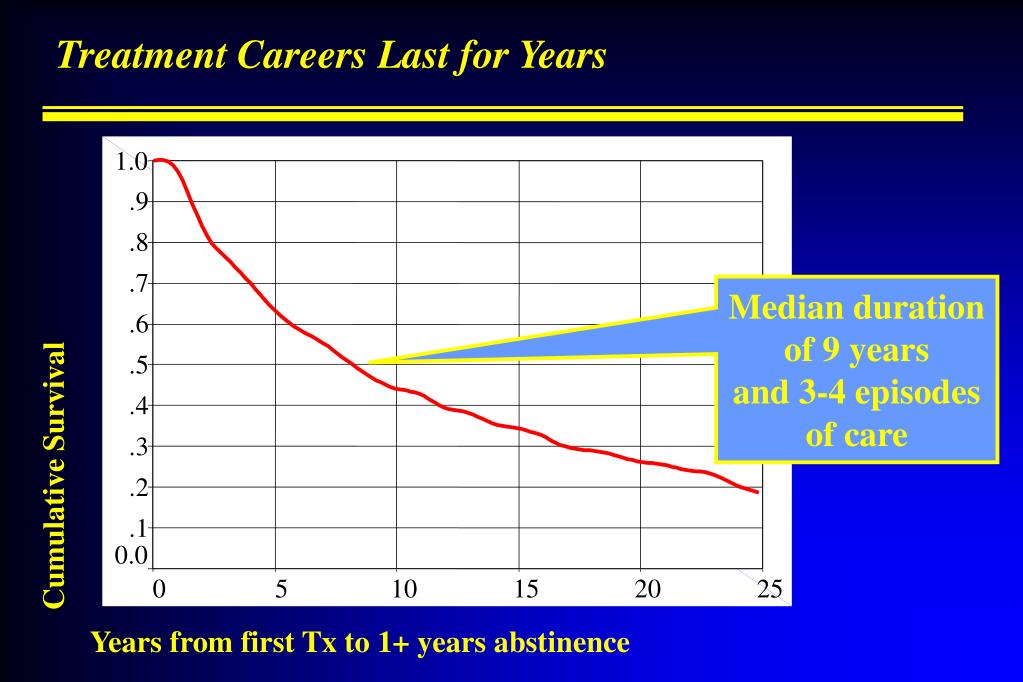 Treatment Careers Last for Years

Cumulative Survival

1.0
.9
.8
.7
.6
.5
.4
.3
.2
.1
0.0

0
5
10
15
20
25

Median duration of 9 years and 3-4 episodes of care

Years from first Tx to 1+ years abstinence